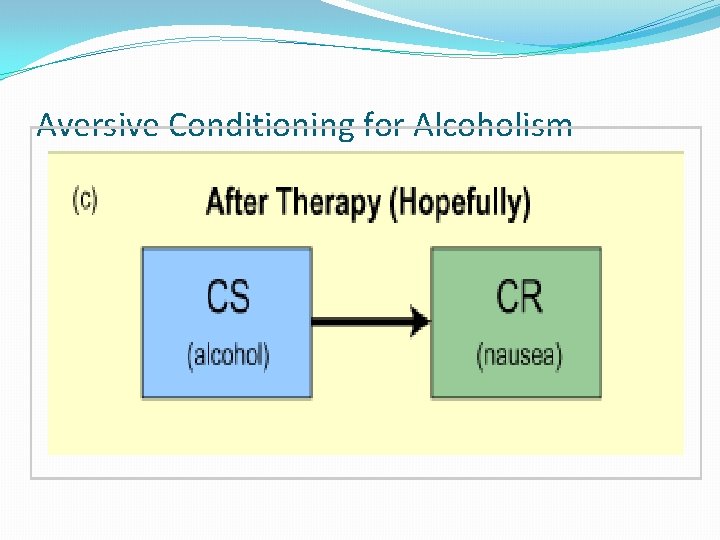 Aversive Conditioning for Alcoholism

(c)

After Therapy (Hopefully)

CS
(alcohol)

CR
(nausea)